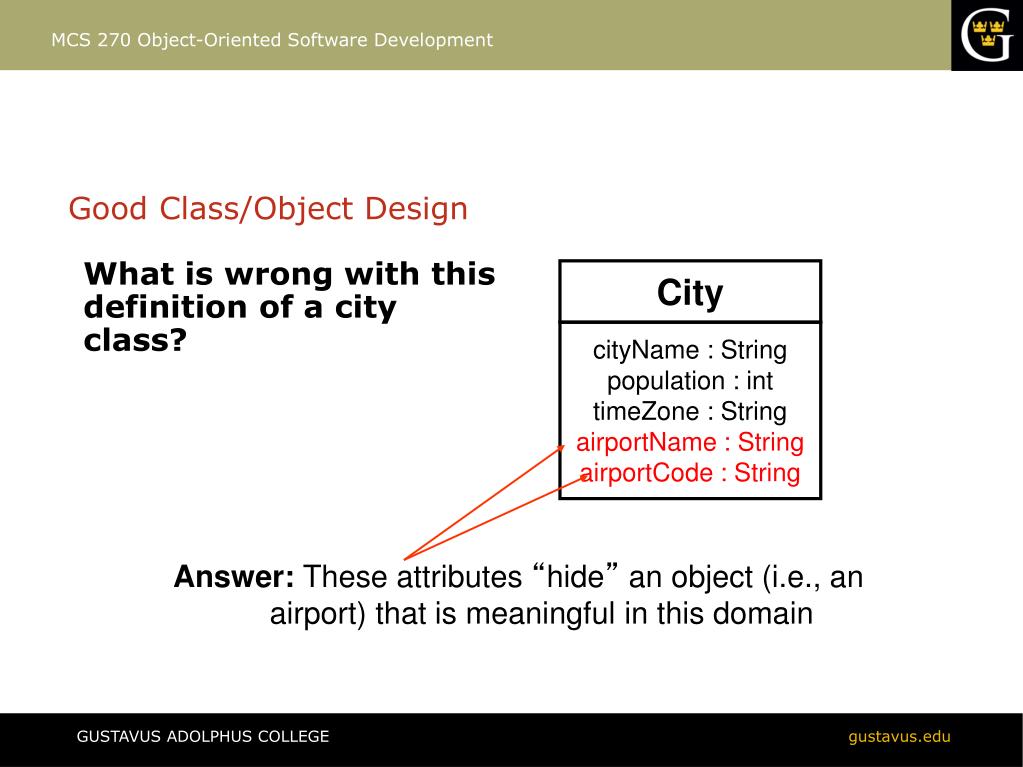 MCS 270 Object-Oriented Software Development

G

Good Class/Object Design

What is wrong with this definition of a city class?

City

cityName : String
population : int
timeZone : String
airportName : String
airportCode : String

Answer: These attributes “hide” an object (i.e., an airport) that is meaningful in this domain

GUSTAVUS ADOLPHUS COLLEGE

gustavus.edu